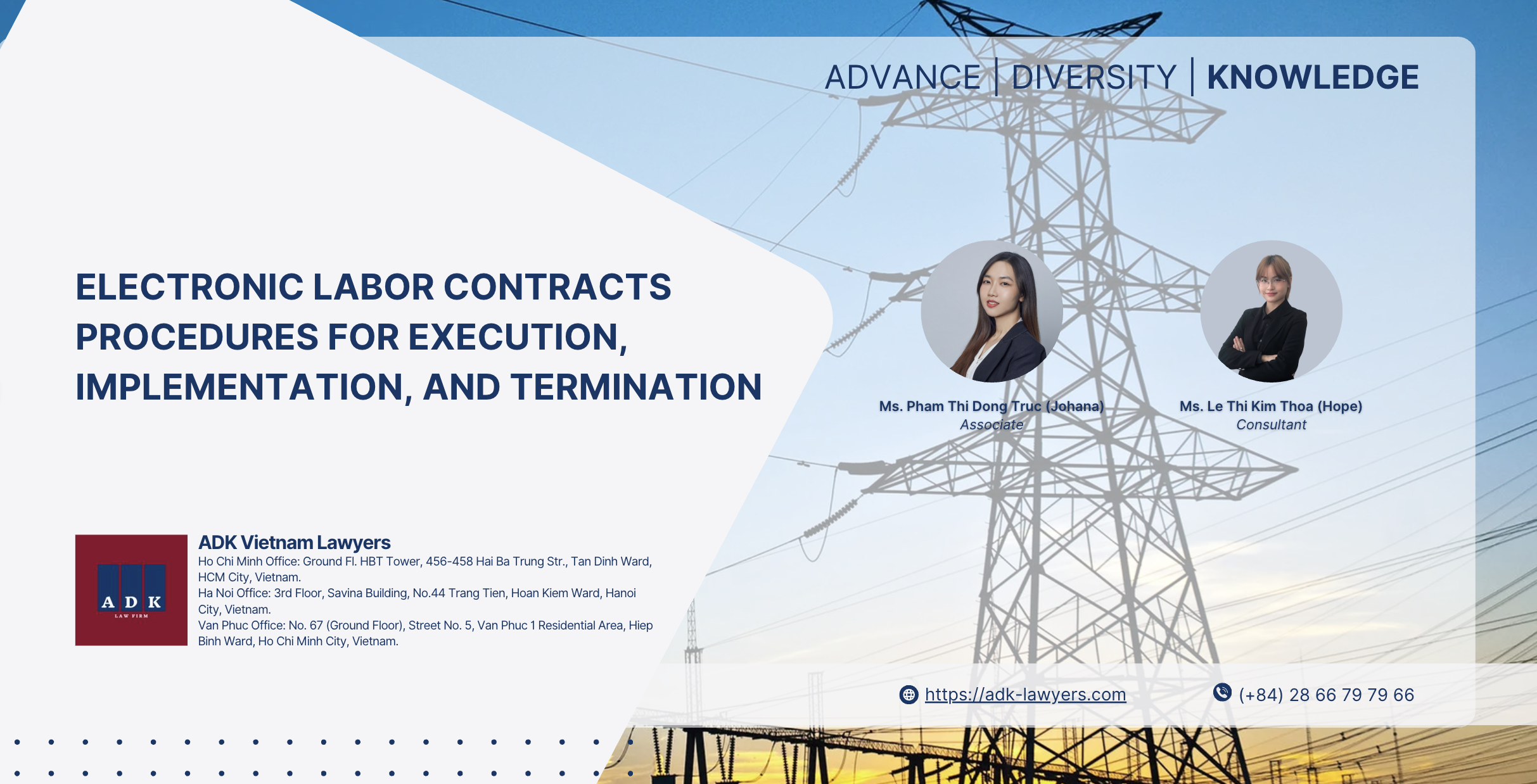 ADVANCE | DIVERSITY | KNOWLEDGE

ELECTRONIC LABOR CONTRACTS PROCEDURES FOR EXECUTION, IMPLEMENTATION, AND TERMINATION

Ms. Pham Thi Dong Truc (Johana)
Associate

Ms. Le Thi Kim Thoa (Hope)
Consultant

A D K
LAW FIRM

ADK Vietnam Lawyers
Ho Chi Minh Office: Ground Fl. HBT Tower, 456-458 Hai Ba Trung Str., Tan Dinh Ward, HCM City, Vietnam.
Ha Noi Office: 3rd Floor, Savina Building, No.44 Trang Tien, Hoan Kiem Ward, Hanoi City, Vietnam.
Van Phuc Office: No. 67 (Ground Floor), Street No. 5, Van Phuc 1 Residential Area, Hiep Binh Ward, Ho Chi Minh City, Vietnam.

https://adk-lawyers.com

(+84) 28 66 79 79 66